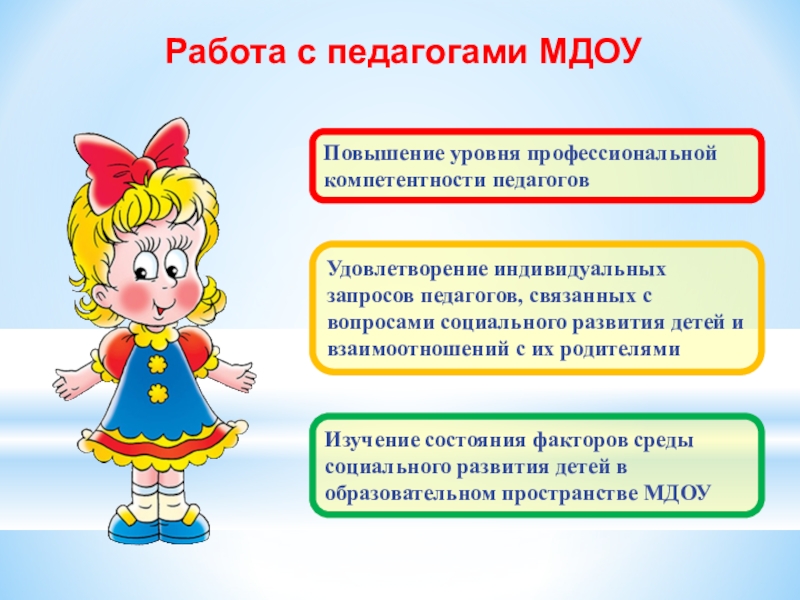 Работа с педагогами МДОУ

Повышение уровня профессиональной компетентности педагогов

Удовлетворение индивидуальных запросов педагогов, связанных с вопросами социального развития детей и взаимоотношений с их родителями

Изучение состояния факторов среды социального развития детей в образовательном пространстве МДОУ